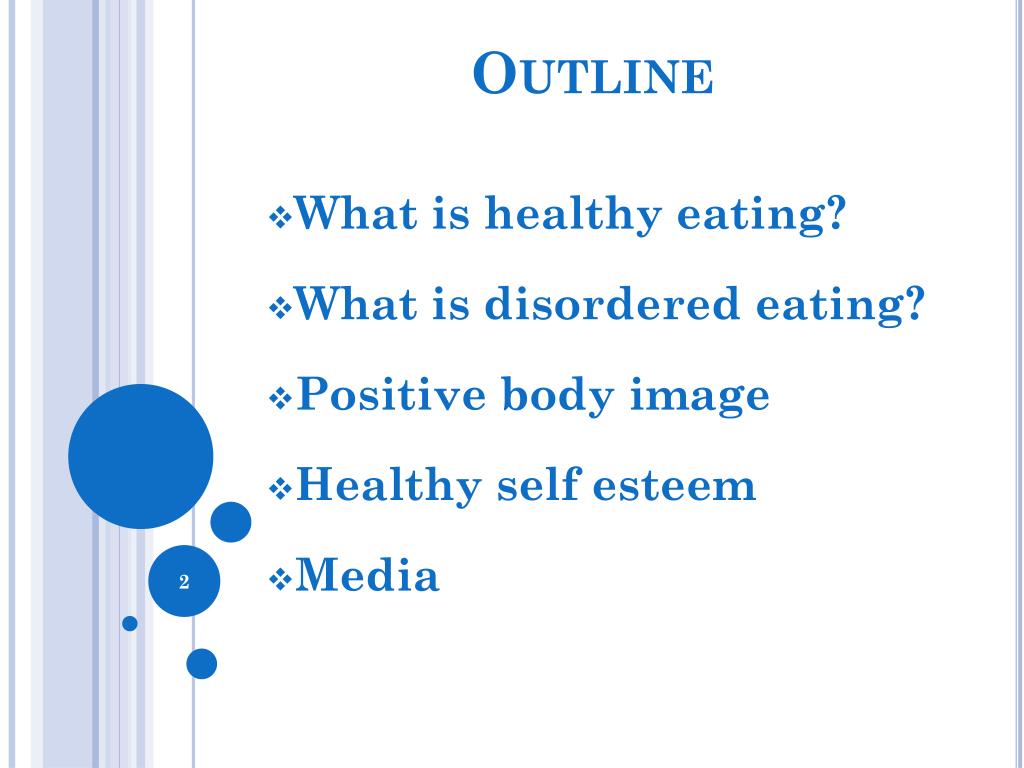 OUTLINE

❖What is healthy eating?

❖What is disordered eating?

❖Positive body image

❖Healthy self esteem

❖Media

2